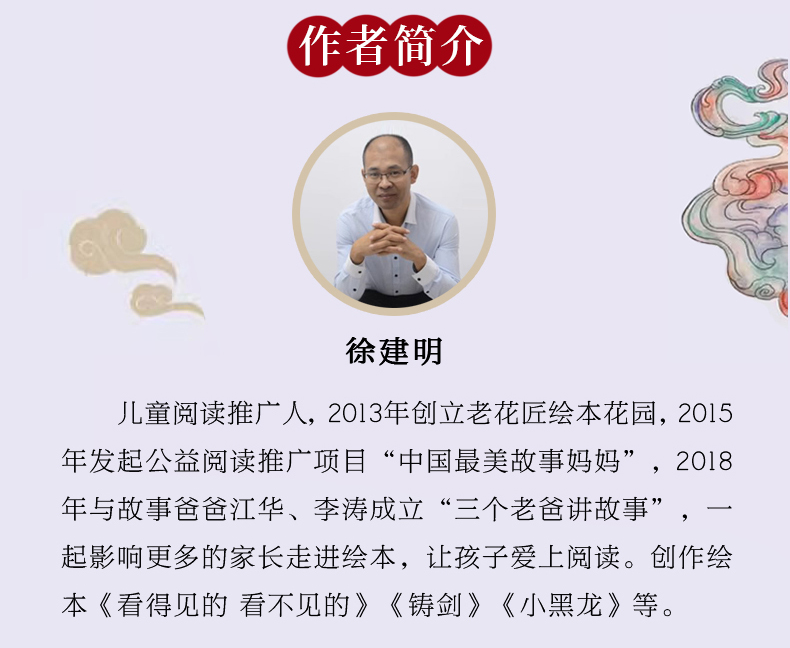 作者简介

徐建明

儿童阅读推广人，2013年创立老花匠绘本花园，2015年发起公益阅读推广项目“中国最美故事妈妈”，2018年与故事爸爸江华、李涛成立“三个老爸讲故事”，一起影响更多的家长走进绘本，让孩子爱上阅读。创作绘本《看得见的 看不见的》《铸剑》《小黑龙》等。